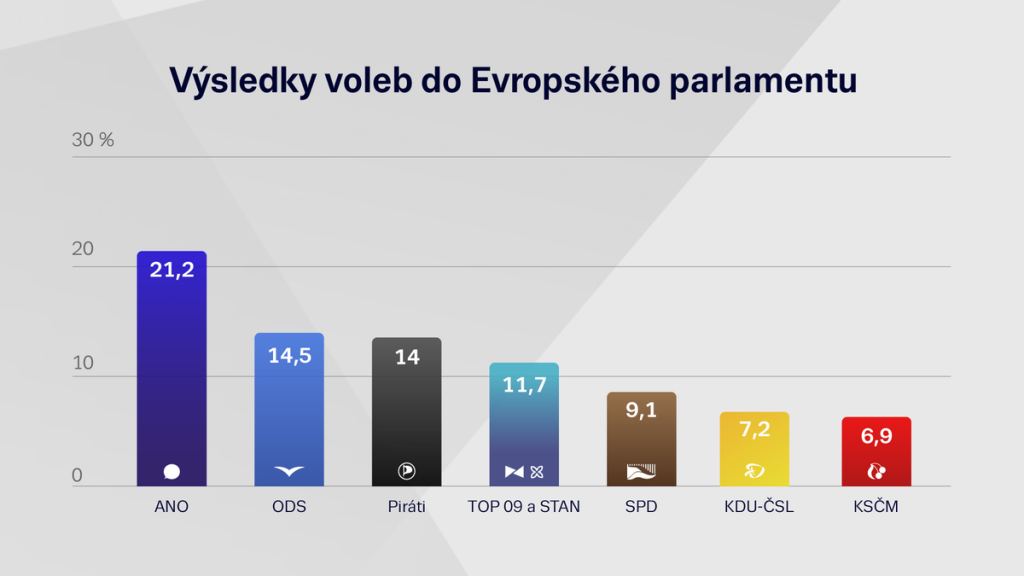 Výsledky voleb do Evropského parlamentu

30 %
20
10
0

21,2
14,5
14
11,7
9,1
7,2
6,9

ANO
ODS
Piráti
TOP 09 a STAN
SPD
KDU-ČSL
KSČM